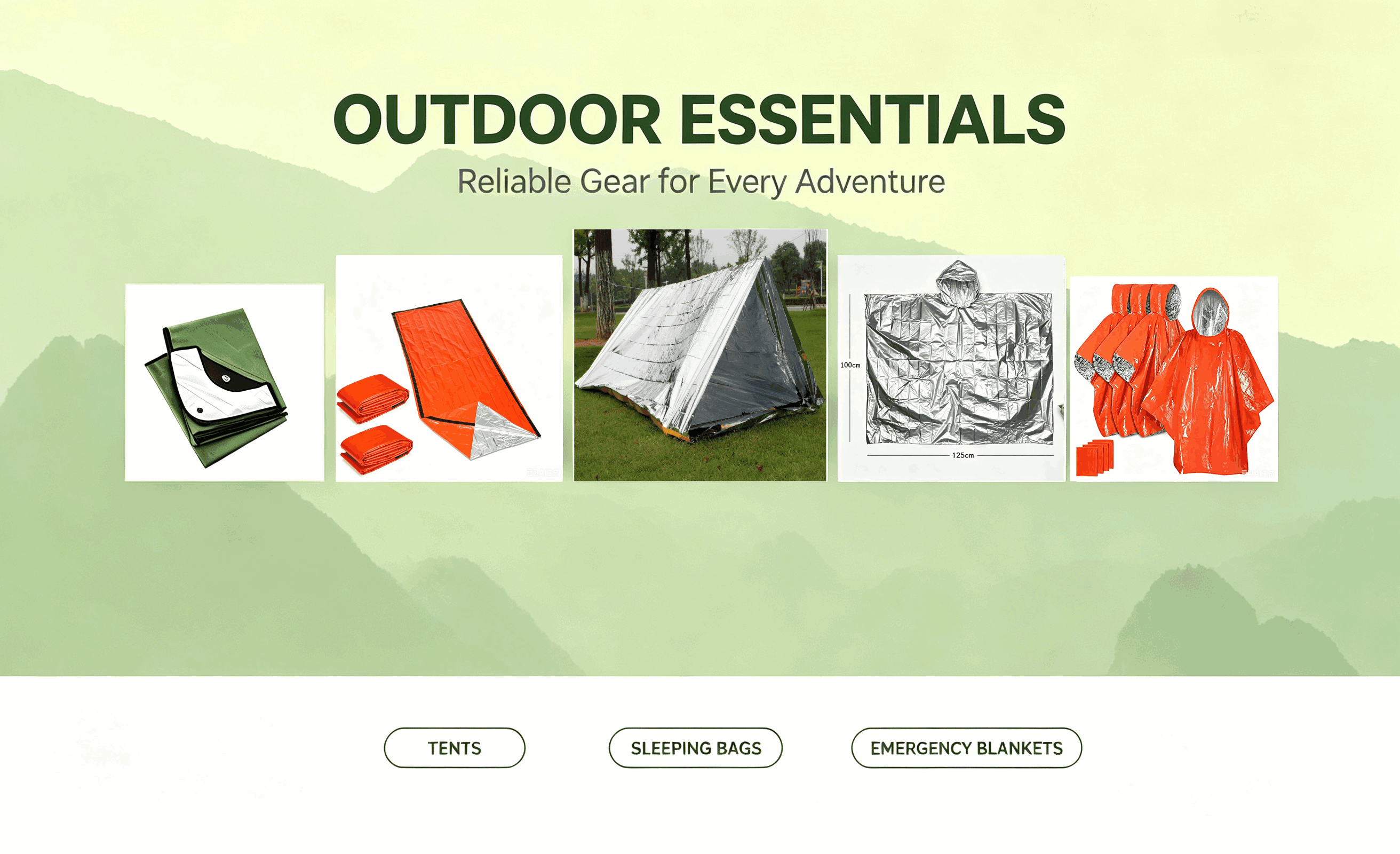 OUTDOOR ESSENTIALS

Reliable Gear for Every Adventure

100cm

125cm

TENTS

SLEEPING BAGS

EMERGENCY BLANKETS